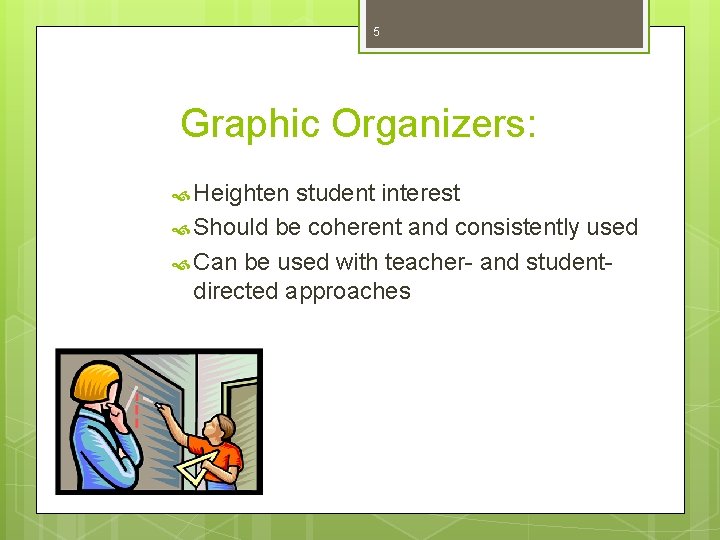 5

Graphic Organizers:

Heighten student interest
Should be coherent and consistently used
Can be used with teacher- and student-directed approaches